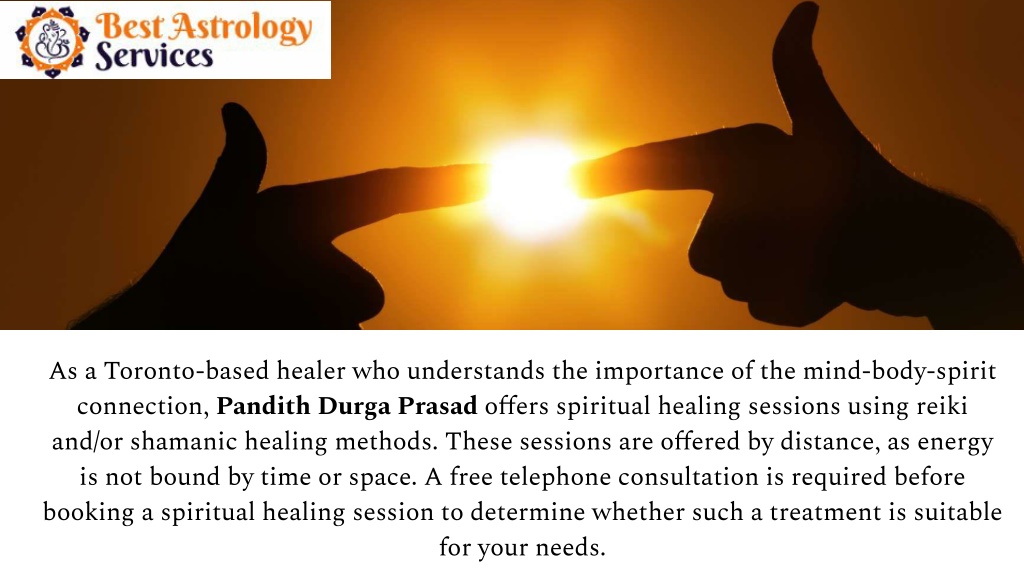 Best Astrology Services

As a Toronto-based healer who understands the importance of the mind-body-spirit connection, Pandith Durga Prasad offers spiritual healing sessions using reiki and/or shamanic healing methods. These sessions are offered by distance, as energy is not bound by time or space. A free telephone consultation is required before booking a spiritual healing session to determine whether such a treatment is suitable for your needs.